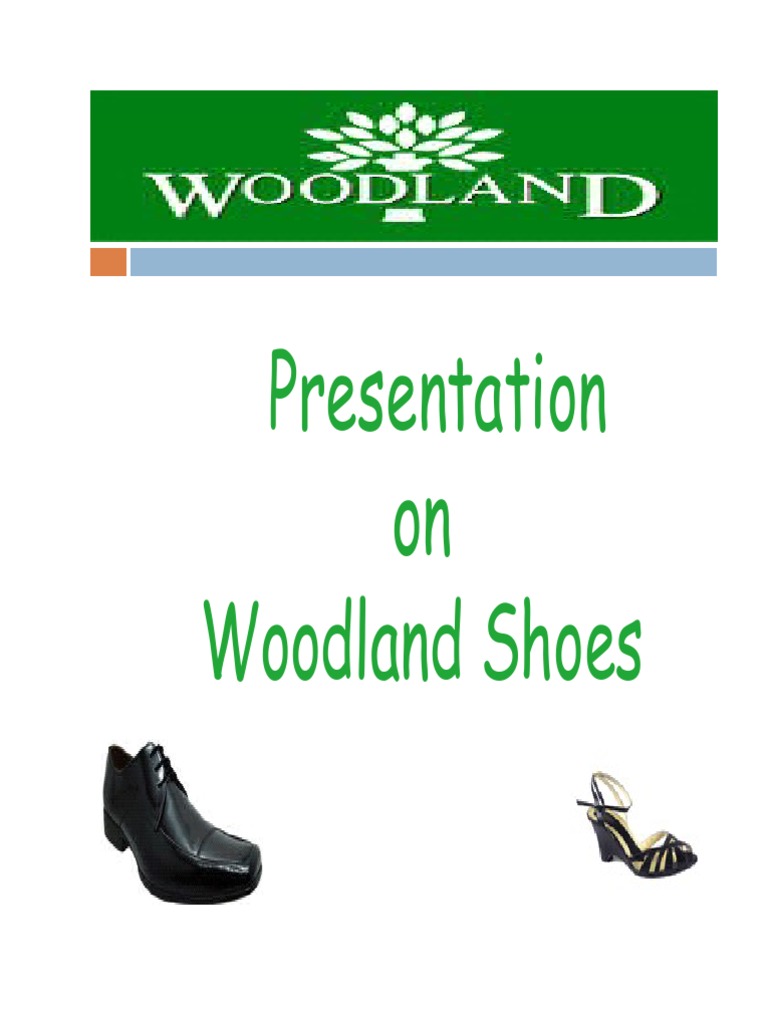 WOODLAND

Presentation
on
Woodland Shoes